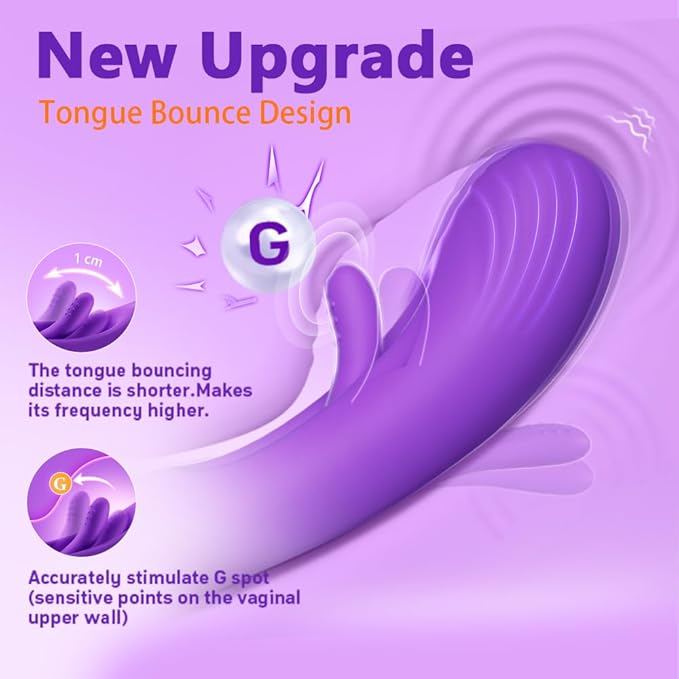 New Upgrade

Tongue Bounce Design

G

1 cm

The tongue bouncing distance is shorter.Makes its frequency higher.

G

Accurately stimulate G spot (sensitive points on the vaginal upper wall)